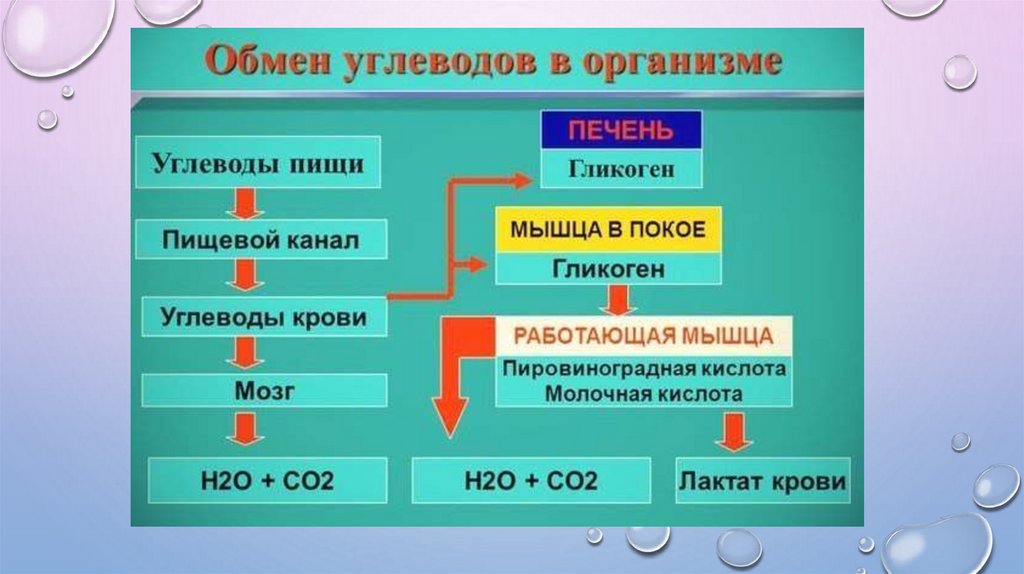 Обмен углеводов в организме

Углеводы пищи

Пищевой канал

Углеводы крови

Мозг

H2O + CO2

ПЕЧЕНЬ

Гликоген

МЫШЦА В ПОКОЕ

Гликоген

РАБОТАЮЩАЯ МЫШЦА

Пировиноградная кислота
Молочная кислота

H2O + CO2

Лактат крови